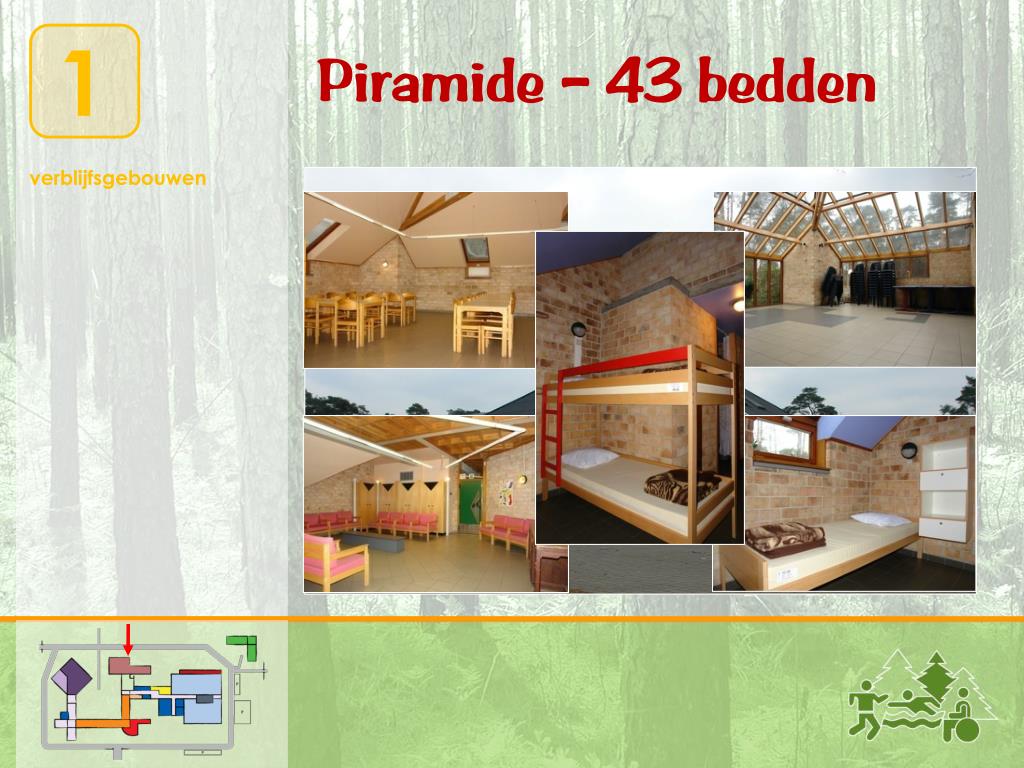 1

verblijfsgebouwen

Piramide – 43 bedden